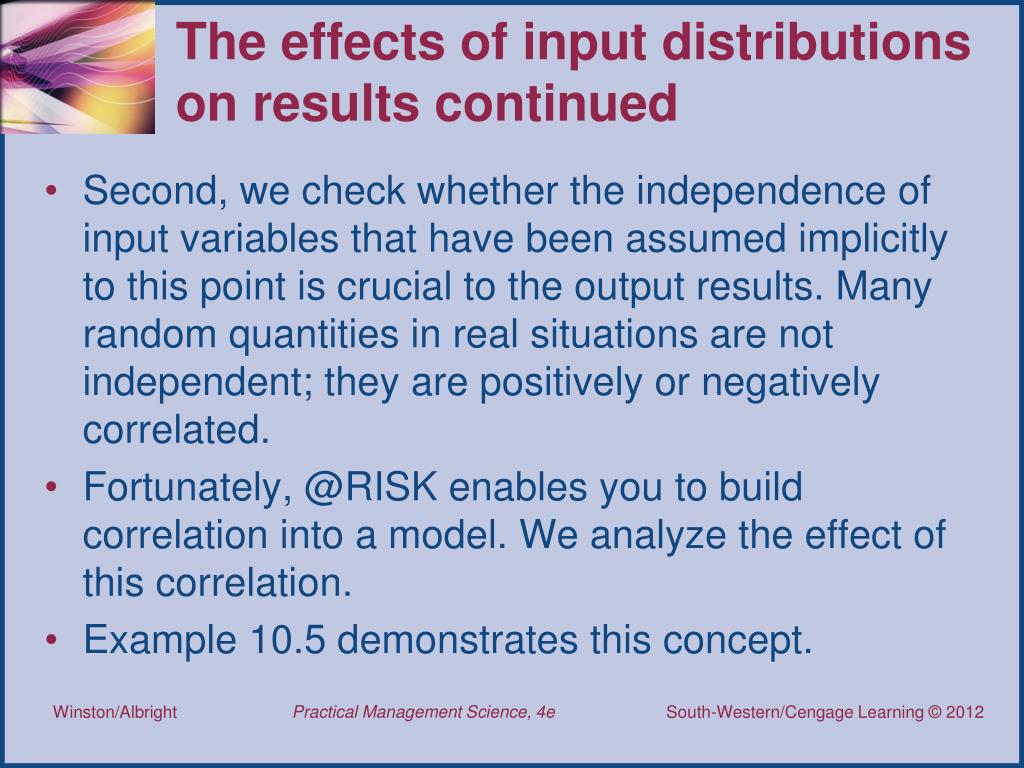 The effects of input distributions on results continued

• Second, we check whether the independence of input variables that have been assumed implicitly to this point is crucial to the output results. Many random quantities in real situations are not independent; they are positively or negatively correlated.
• Fortunately, @RISK enables you to build correlation into a model. We analyze the effect of this correlation.
• Example 10.5 demonstrates this concept.

Winston/Albright Practical Management Science, 4e South-Western/Cengage Learning © 2012